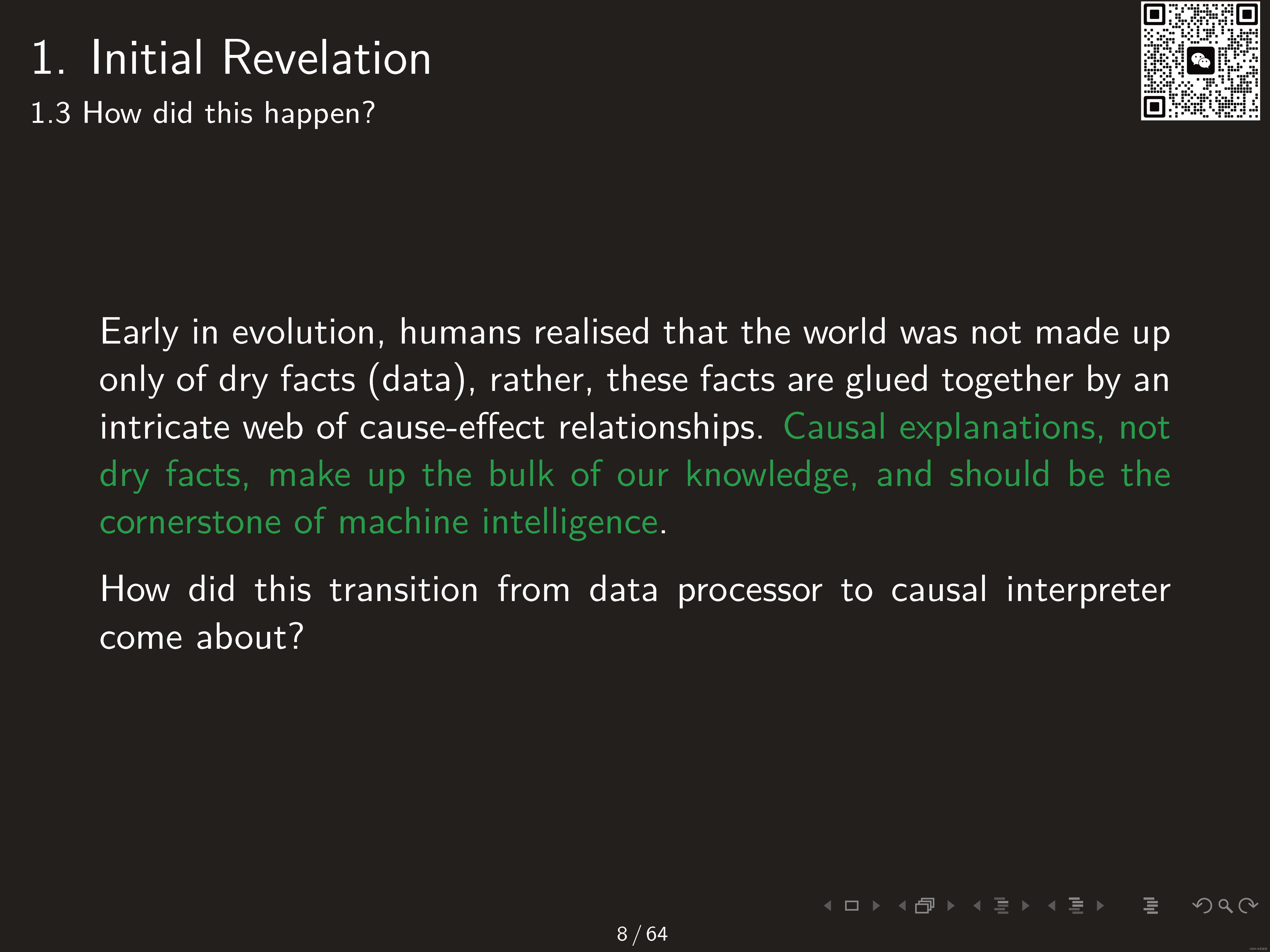 1. Initial Revelation
1.3 How did this happen?

Early in evolution, humans realised that the world was not made up only of dry facts (data), rather, these facts are glued together by an intricate web of cause-effect relationships. Causal explanations, not dry facts, make up the bulk of our knowledge, and should be the cornerstone of machine intelligence.

How did this transition from data processor to causal interpreter come about?

8 / 64